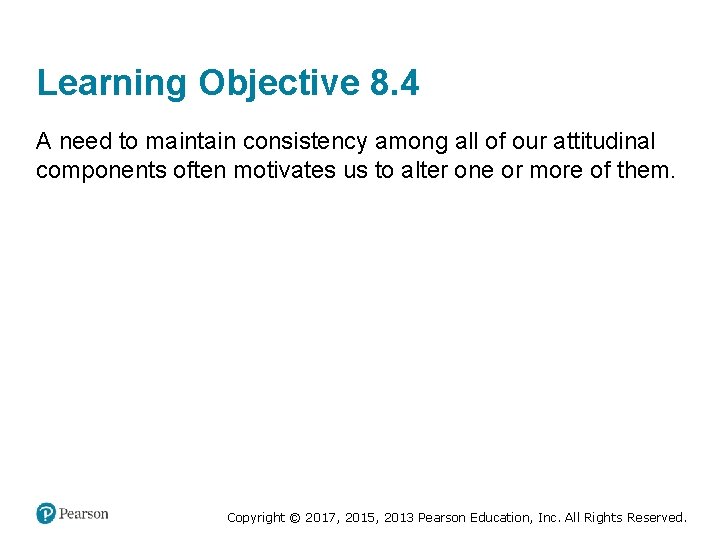 Learning Objective 8.4

A need to maintain consistency among all of our attitudinal components often motivates us to alter one or more of them.

Pearson

Copyright © 2017, 2015, 2013 Pearson Education, Inc. All Rights Reserved.